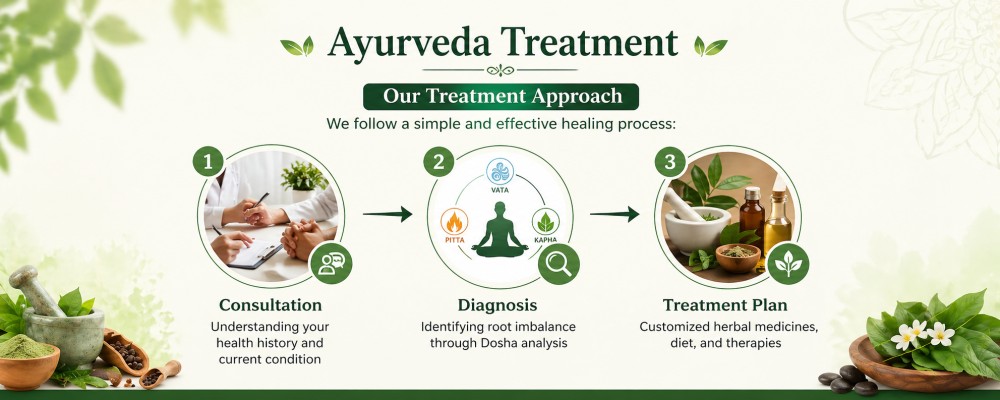 Ayurveda Treatment

Our Treatment Approach

We follow a simple and effective healing process:

1

Consultation

Understanding your health history and current condition

2

VATA

PITTA

KAPHA

Diagnosis

Identifying root imbalance through Dosha analysis

3

Treatment Plan

Customized herbal medicines, diet, and therapies